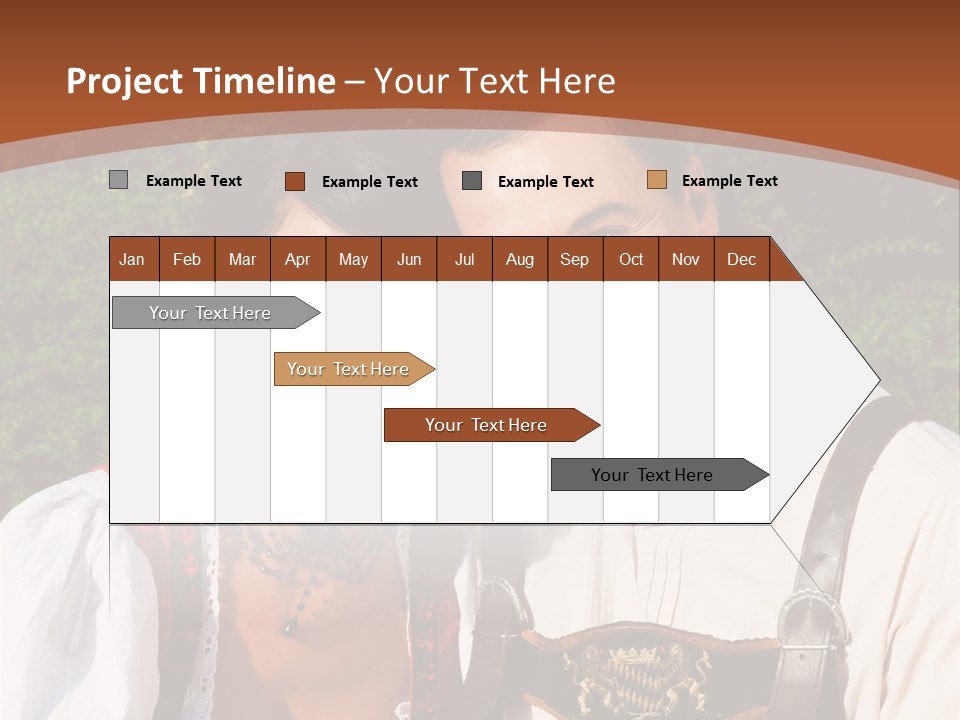 Project Timeline – Your Text Here

Example Text Example Text Example Text Example Text

| Jan | Feb | Mar | Apr | May | Jun | Jul | Aug | Sep | Oct | Nov | Dec |
|---|---|---|---|---|---|---|---|---|---|---|---|

Your Text Here

Your Text Here

Your Text Here

Your Text Here